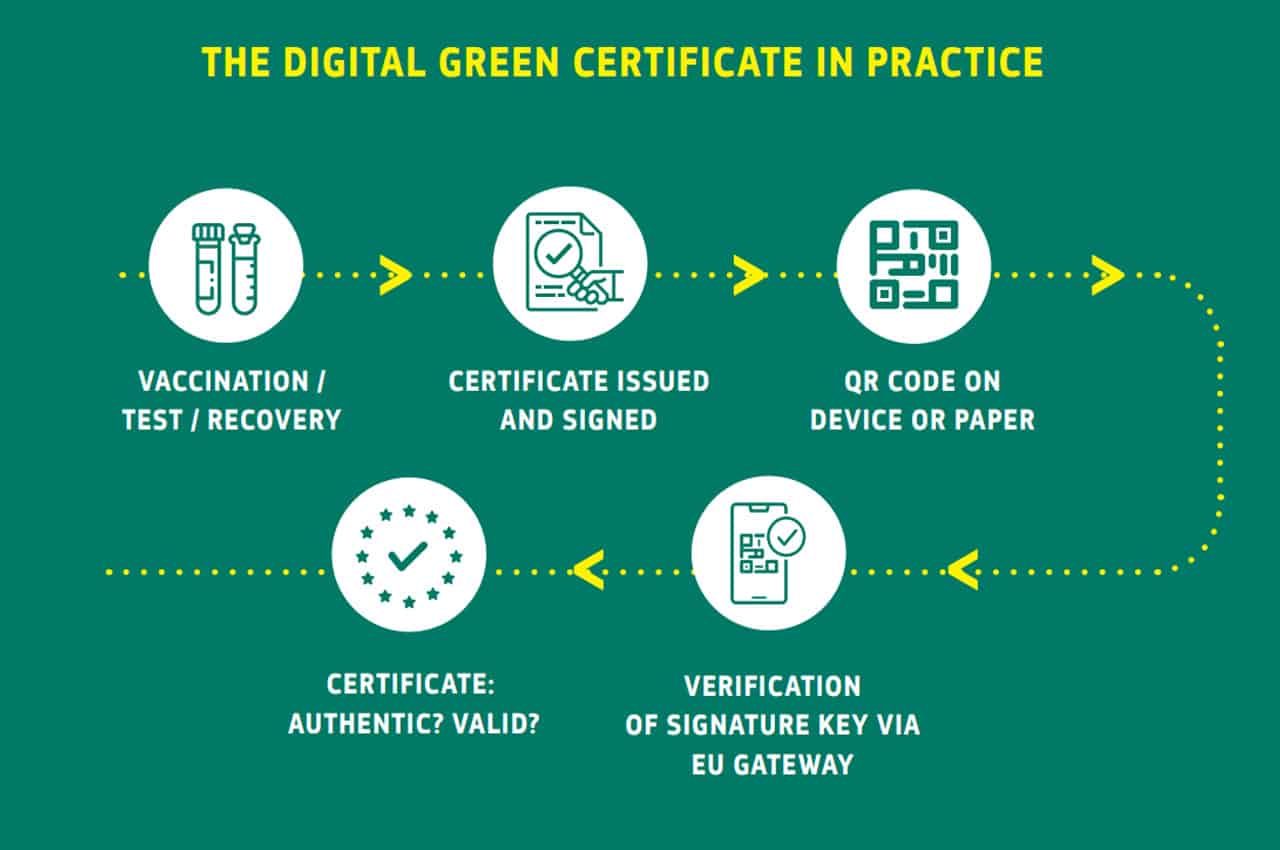 THE DIGITAL GREEN CERTIFICATE IN PRACTICE

VACCINATION / TEST / RECOVERY

CERTIFICATE ISSUED AND SIGNED

QR CODE ON DEVICE OR PAPER

VERIFICATION OF SIGNATURE KEY VIA EU GATEWAY

CERTIFICATE: AUTHENTIC? VALID?